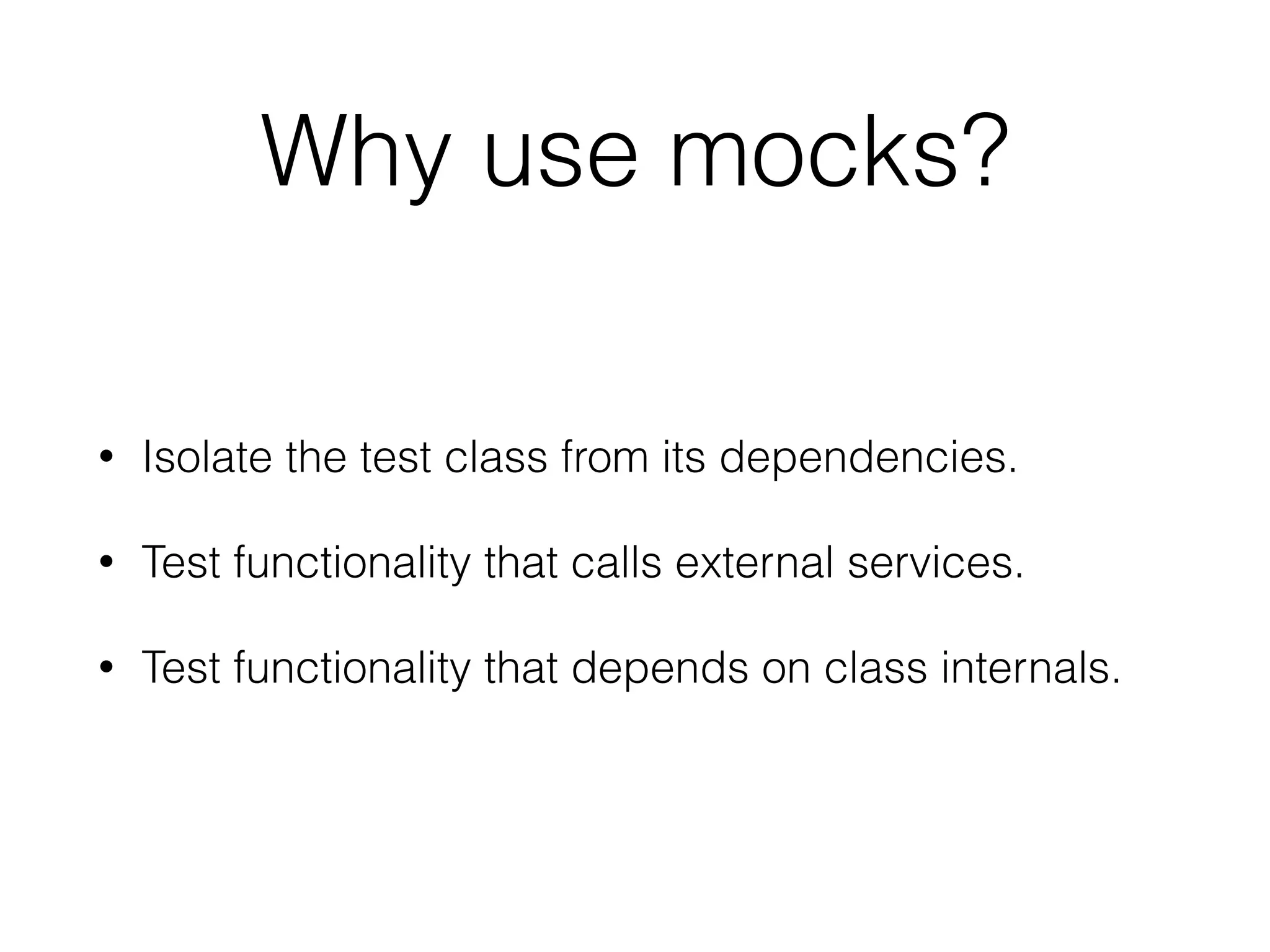 Why use mocks?

• Isolate the test class from its dependencies.

• Test functionality that calls external services.

• Test functionality that depends on class internals.